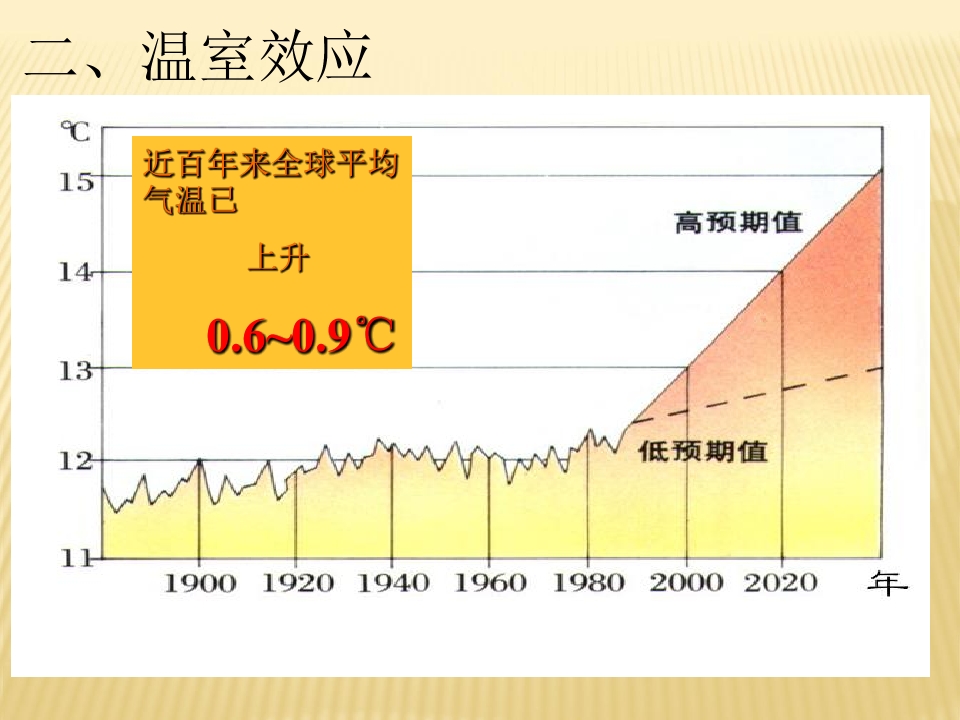 二、温室效应

℃

15

14

13

12

11

近百年来全球平均气温已

上升

0.6~0.9℃

高预期值

低预期值

1900 1920 1940 1960 1980 2000 2020 年